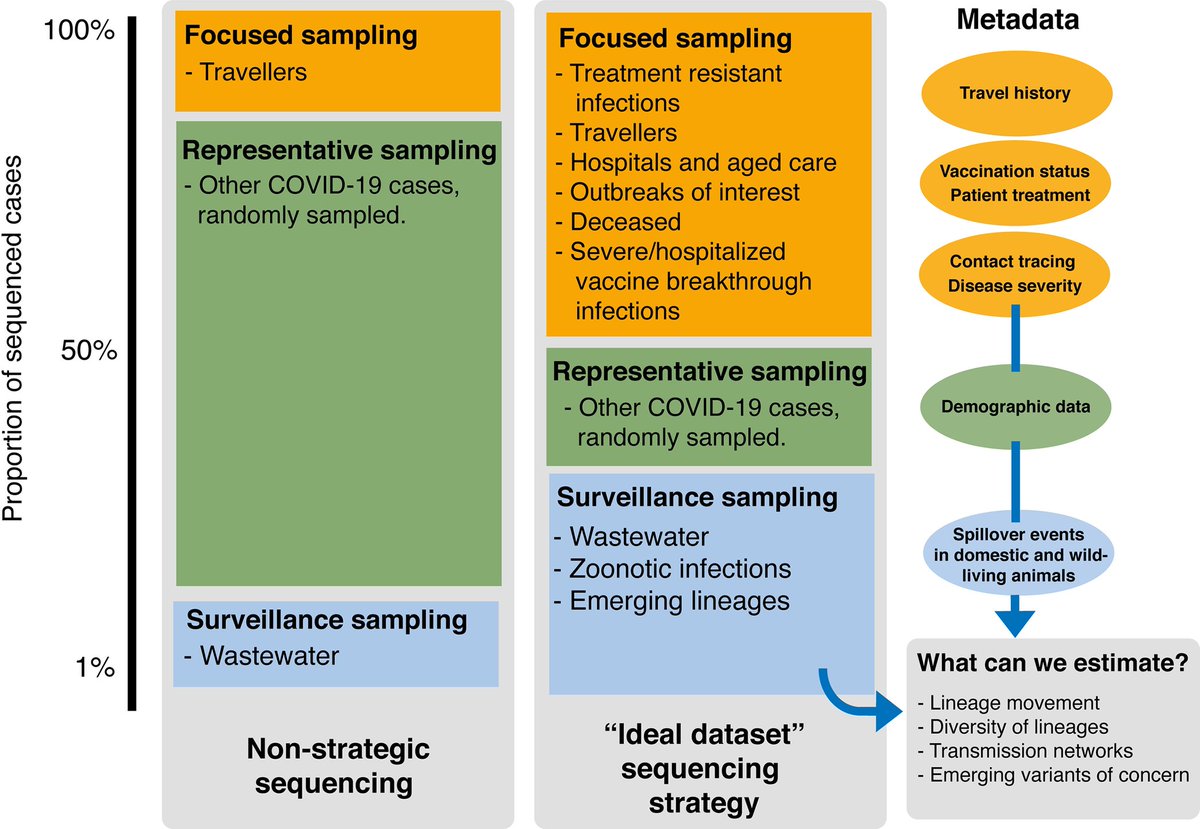 Proportion of sequenced cases

100%

50%

1%

Focused sampling
- Travellers

Representative sampling
- Other COVID-19 cases, randomly sampled.

Surveillance sampling
- Wastewater

Non-strategic sequencing

Focused sampling
- Treatment resistant infections
- Travellers
- Hospitals and aged care
- Outbreaks of interest
- Deceased
- Severe/hospitalized vaccine breakthrough infections

Representative sampling
- Other COVID-19 cases, randomly sampled.

Surveillance sampling
- Wastewater
- Zoonotic infections
- Emerging lineages

"Ideal dataset" sequencing strategy

Metadata

Travel history

Vaccination status
Patient treatment

Contact tracing
Disease severity

Demographic data

Spillover events in domestic and wild-living animals

What can we estimate?
- Lineage movement
- Diversity of lineages
- Transmission networks
- Emerging variants of concern